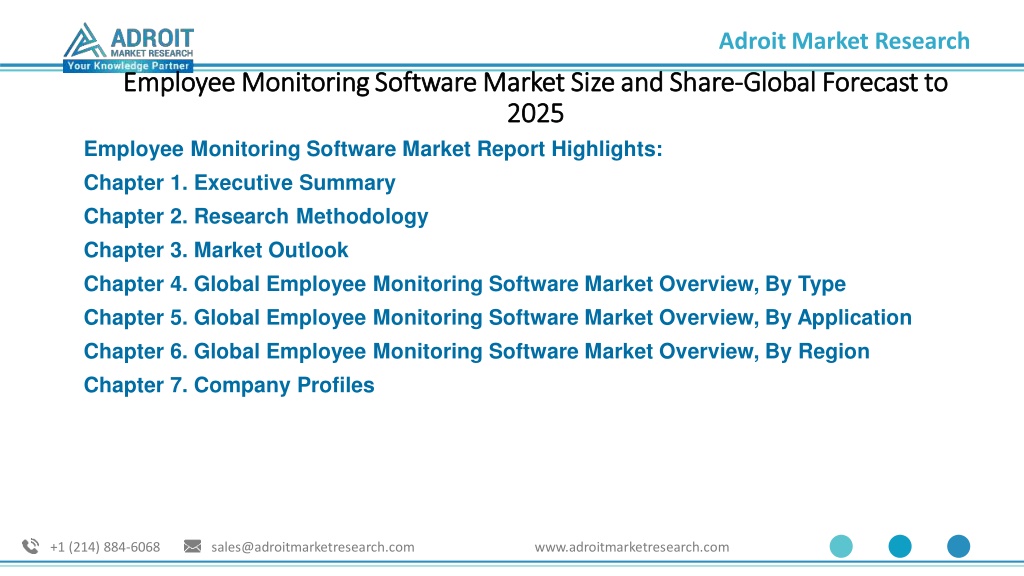 ADROIT
MARKET RESEARCH
Your Knowledge Partner

Adroit Market Research

Employee Monitoring Software Market Size and Share-Global Forecast to 2025

Employee Monitoring Software Market Report Highlights:
Chapter 1. Executive Summary
Chapter 2. Research Methodology
Chapter 3. Market Outlook
Chapter 4. Global Employee Monitoring Software Market Overview, By Type
Chapter 5. Global Employee Monitoring Software Market Overview, By Application
Chapter 6. Global Employee Monitoring Software Market Overview, By Region
Chapter 7. Company Profiles

+1 (214) 884-6068 sales@adroitmarketresearch.com www.adroitmarketresearch.com